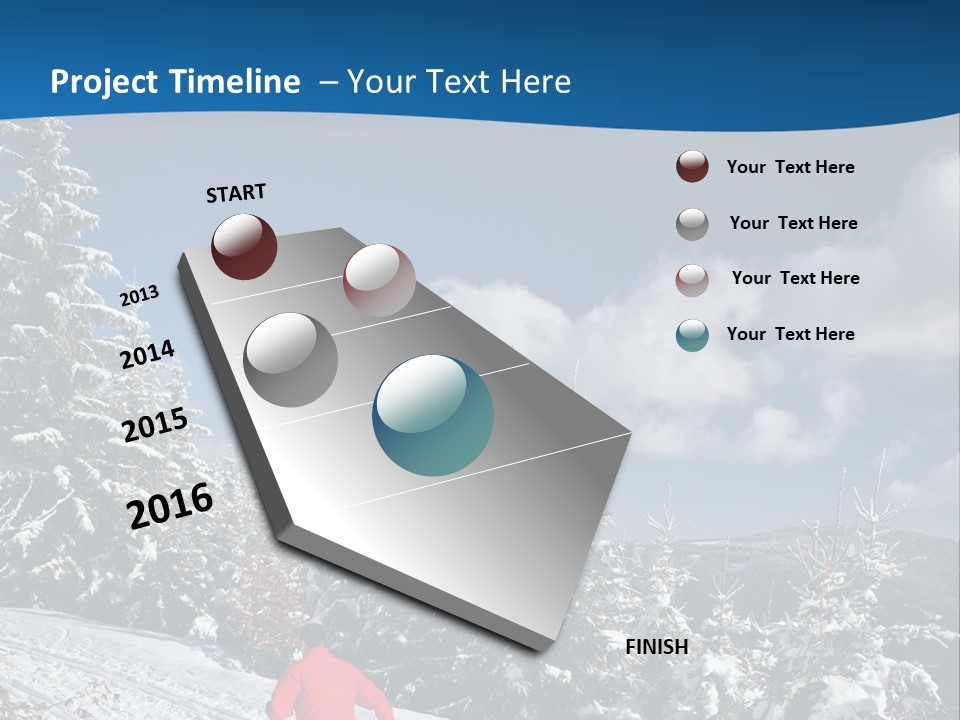 Project Timeline – Your Text Here

START

2013

2014

2015

2016

FINISH

Your Text Here

Your Text Here

Your Text Here

Your Text Here